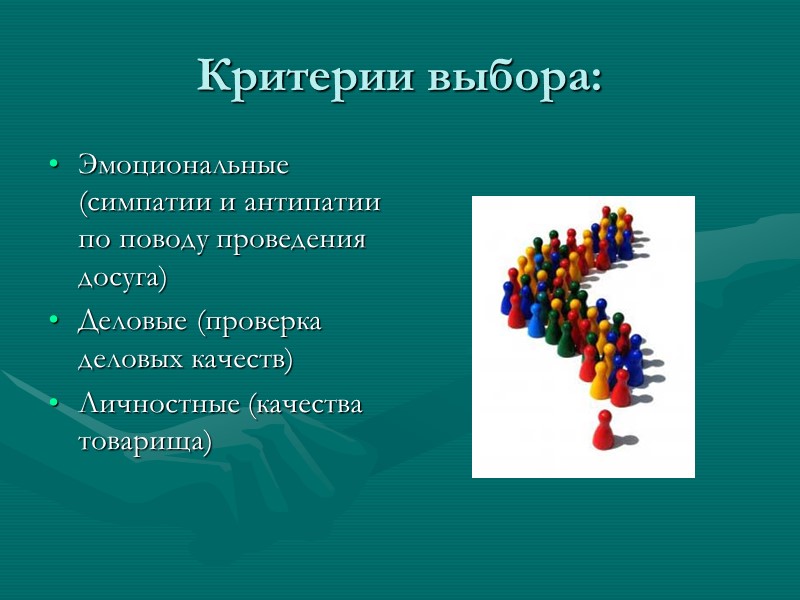 Критерии выбора:

• Эмоциональные (симпатии и антипатии по поводу проведения досуга)
• Деловые (проверка деловых качеств)
• Личностные (качества товарища)